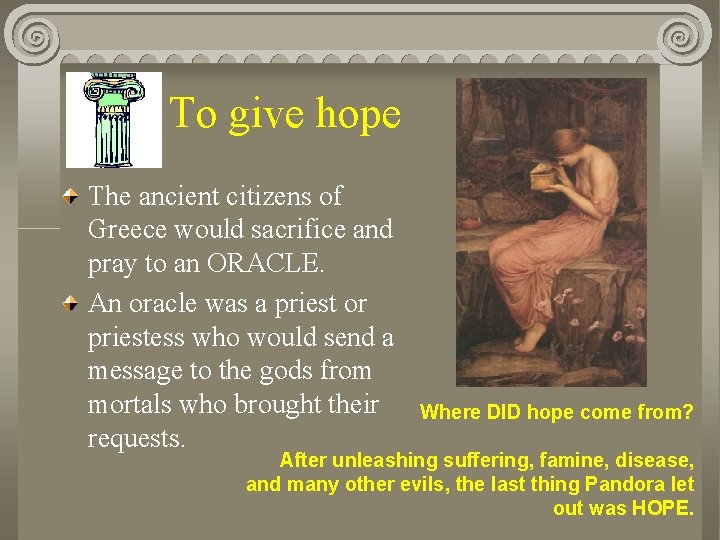 To give hope

The ancient citizens of Greece would sacrifice and pray to an ORACLE.

An oracle was a priest or priestess who would send a message to the gods from mortals who brought their requests.

Where DID hope come from?

After unleashing suffering, famine, disease, and many other evils, the last thing Pandora let out was HOPE.